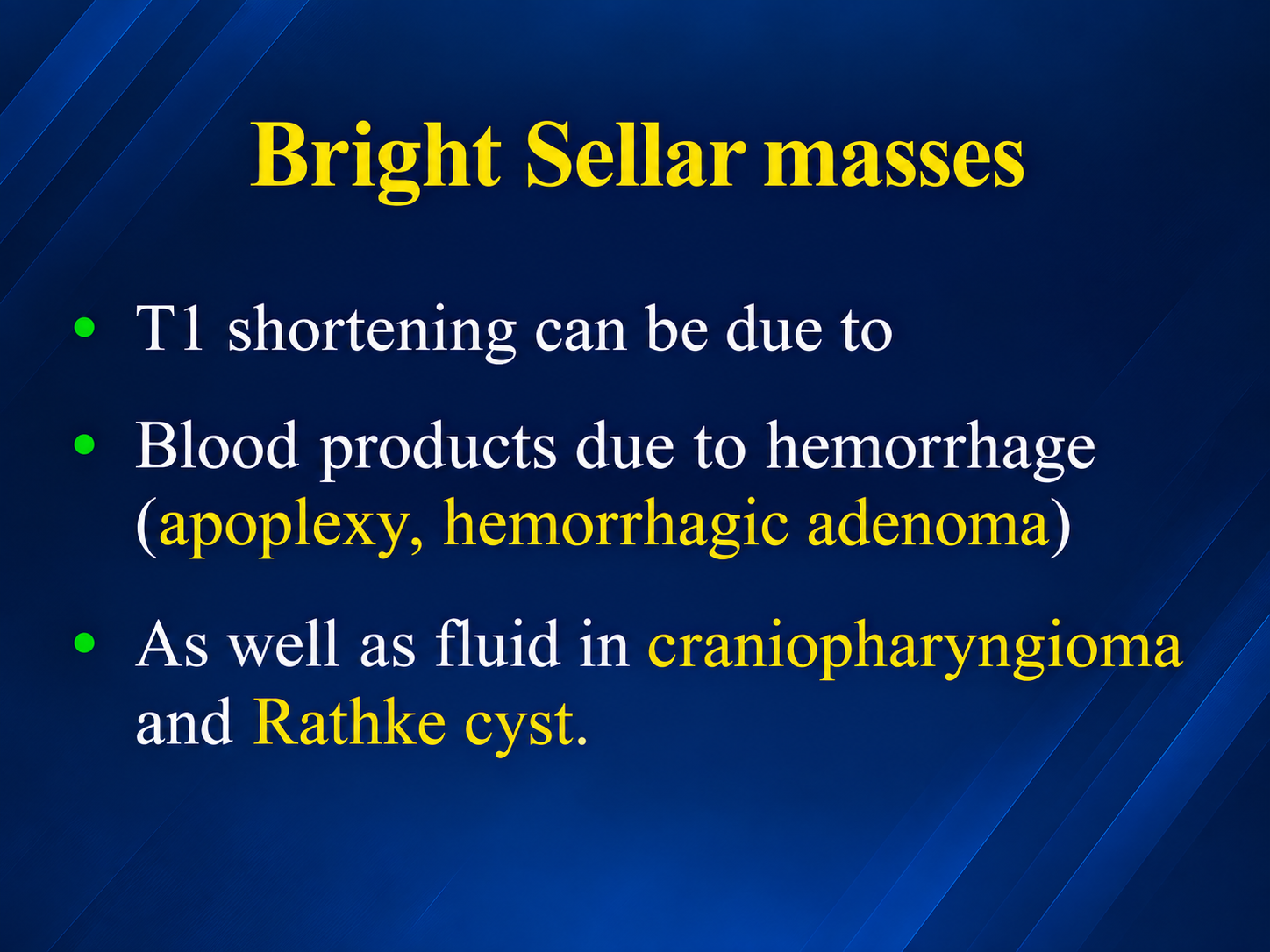 Bright Sellar masses

• T1 shortening can be due to

• Blood products due to hemorrhage (apoplexy, hemorrhagic adenoma)

• As well as fluid in craniopharyngioma and Rathke cyst.